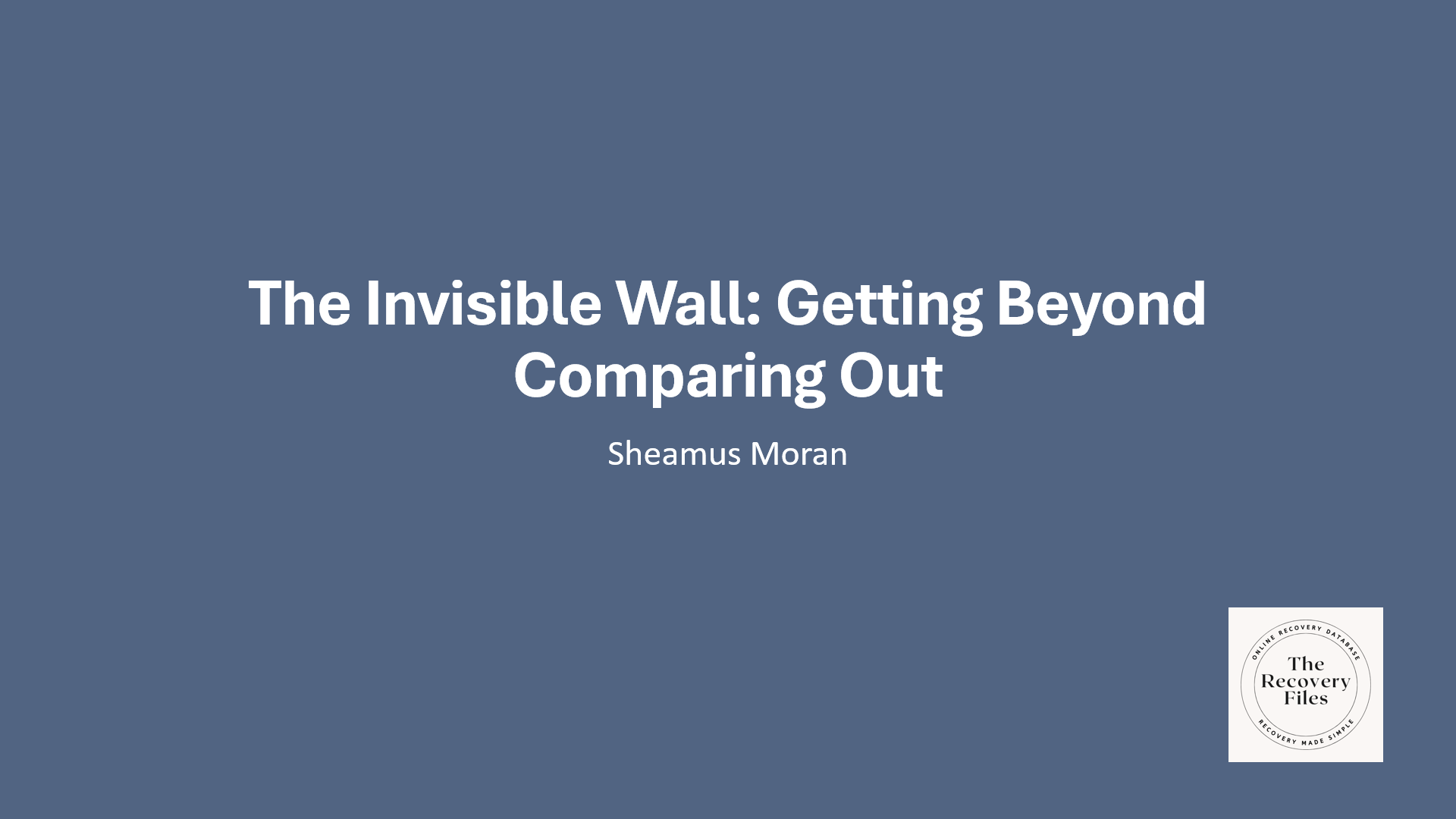 The Invisible Wall: Getting Beyond Comparing Out

Sheamus Moran

ONLINE RECOVERY DATABASE
The Recovery Files
RECOVERY MADE SIMPLE